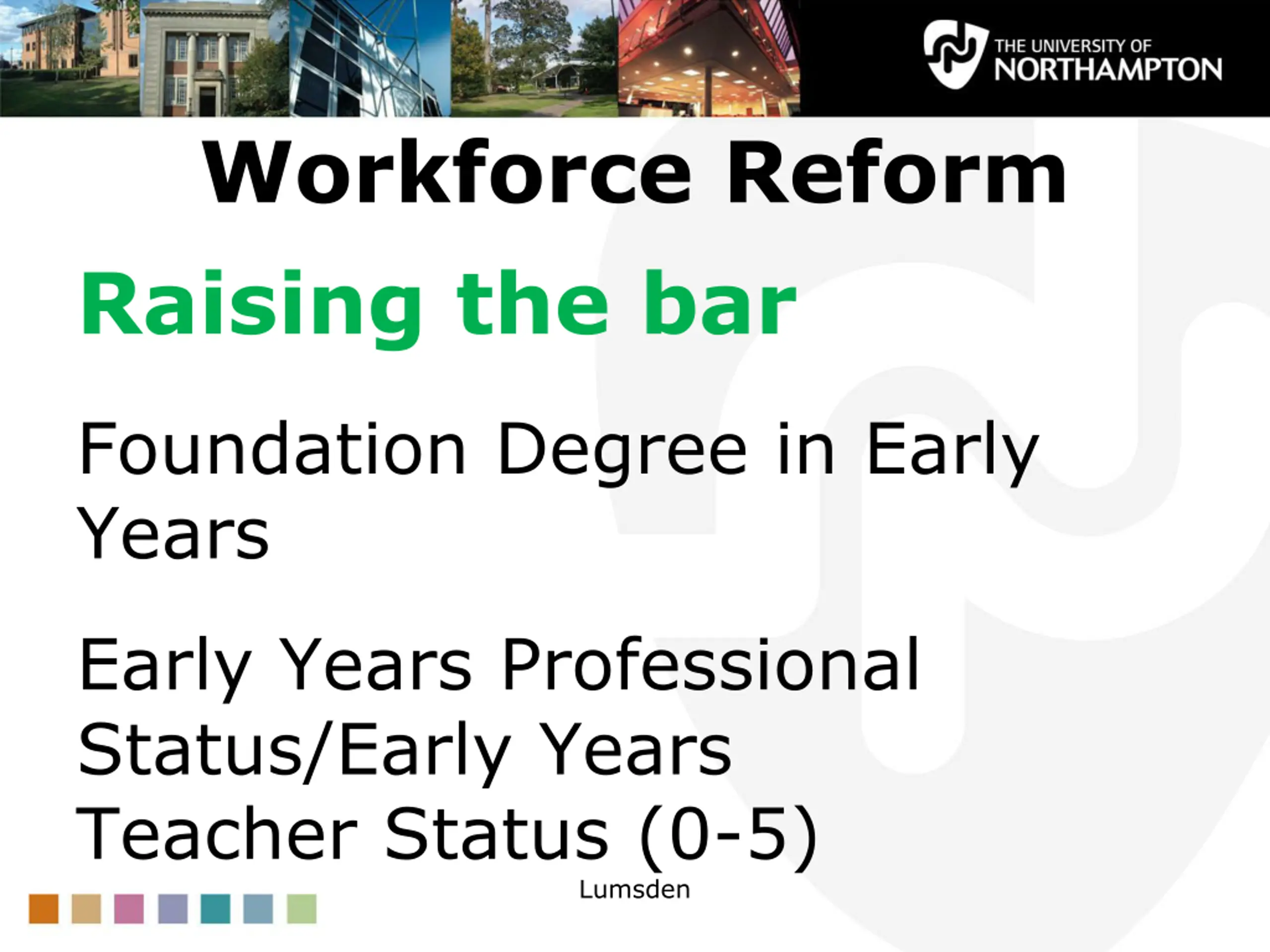 THE UNIVERSITY OF NORTHAMPTON

Workforce Reform

Raising the bar

Foundation Degree in Early Years

Early Years Professional Status/Early Years Teacher Status (0-5)

Lumsden